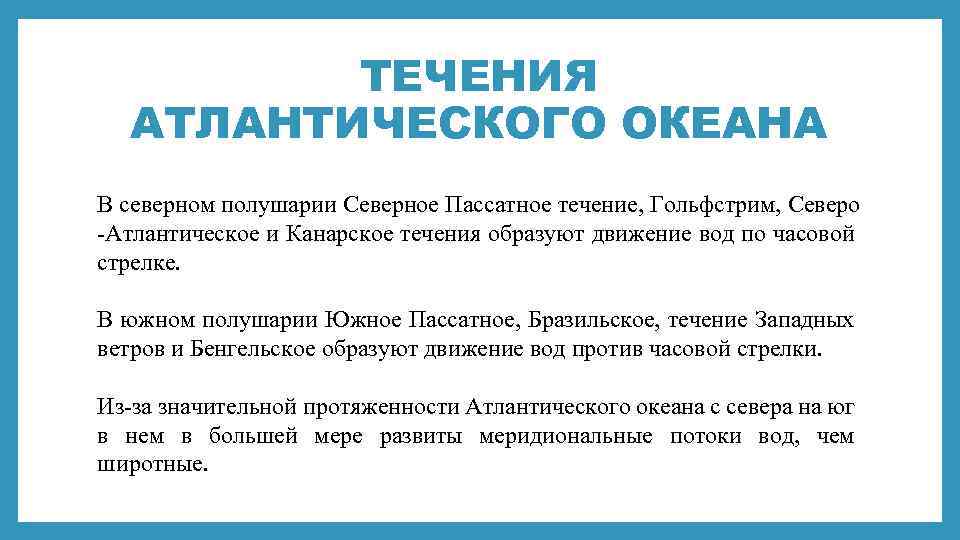 ТЕЧЕНИЯ АТЛАНТИЧЕСКОГО ОКЕАНА

В северном полушарии Северное Пассатное течение, Гольфстрим, Северо -Атлантическое и Канарское течения образуют движение вод по часовой стрелке.

В южном полушарии Южное Пассатное, Бразильское, течение Западных ветров и Бенгельское образуют движение вод против часовой стрелки.

Из-за значительной протяженности Атлантического океана с севера на юг в нем в большей мере развиты меридиональные потоки вод, чем широтные.